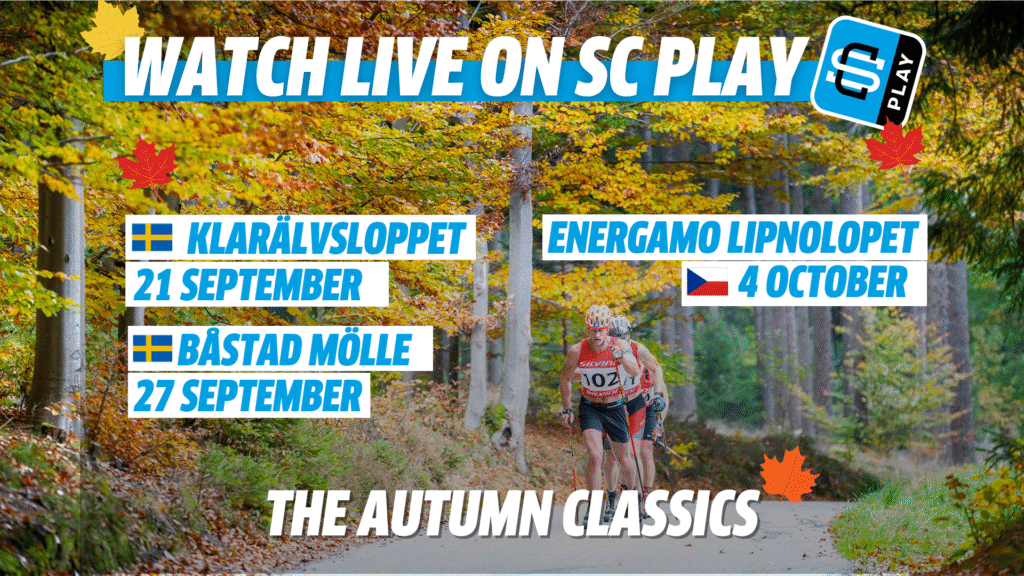 WATCH LIVE ON SC PLAY

SC PLAY

KLARÄLVSLOPPET
21 SEPTEMBER

BÅSTAD MÖLLE
27 SEPTEMBER

ENERGAMO LIPNOLOPET
4 OCTOBER

102

THE AUTUMN CLASSICS